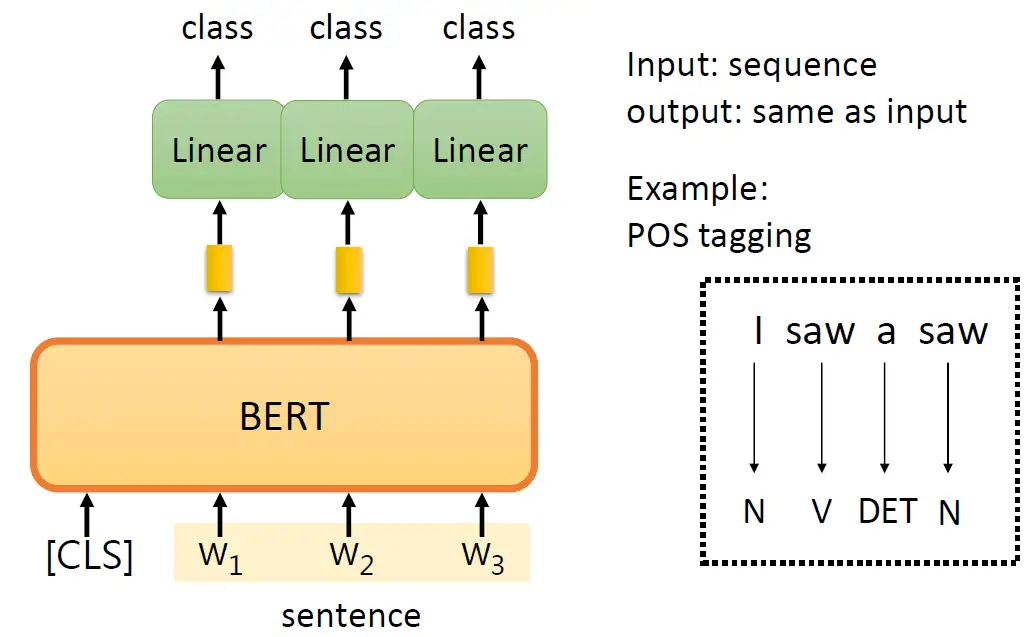 class class class

Linear Linear Linear

BERT

[CLS] $w_1$ $w_2$ $w_3$

sentence

Input: sequence
output: same as input

Example:
POS tagging

I saw a saw

N V DET N